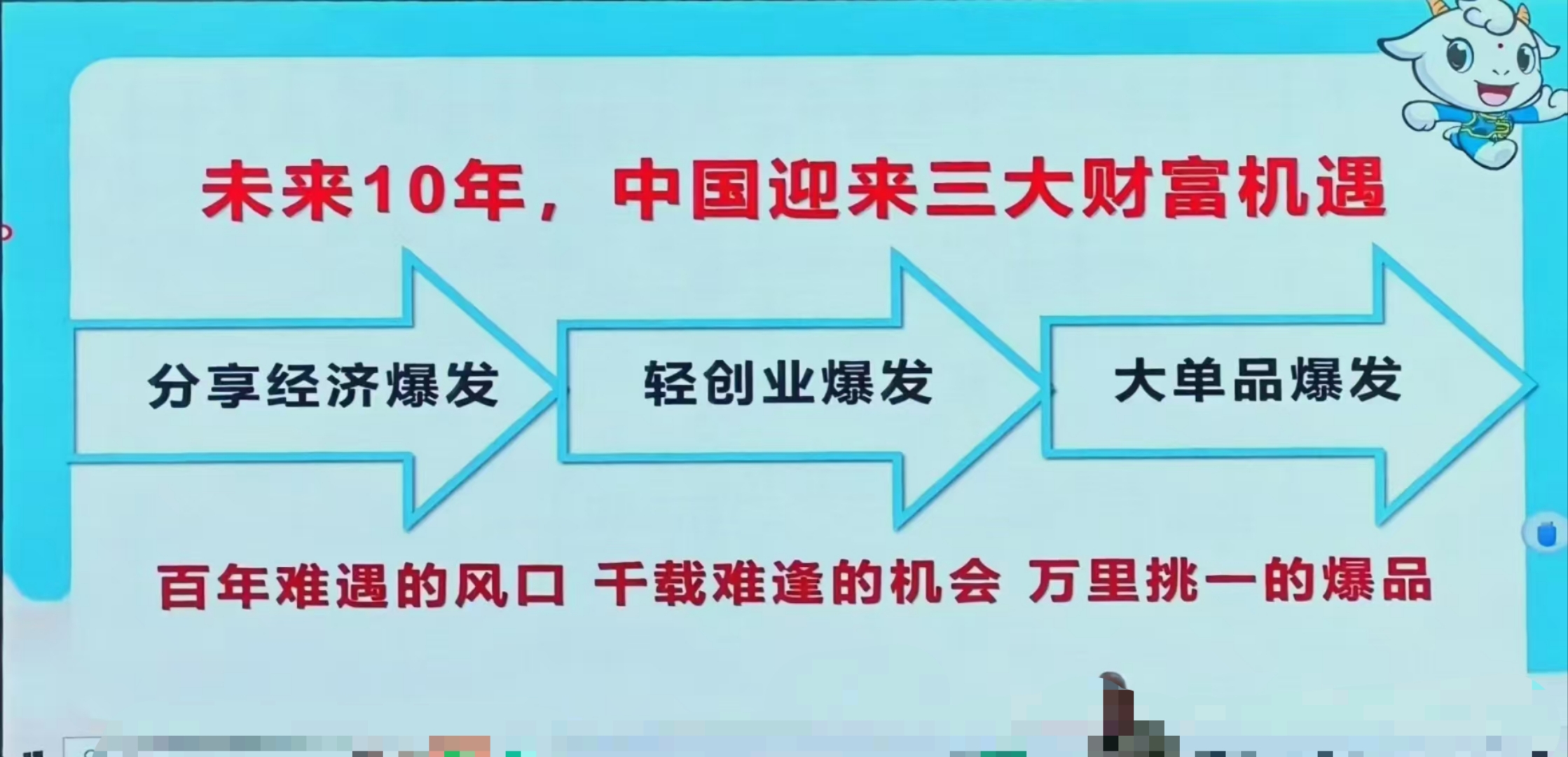 未来10年，中国迎来三大财富机遇

分享经济爆发

轻创业爆发

大单品爆发

百年难遇的风口 千载难逢的机会 万里挑一的爆品